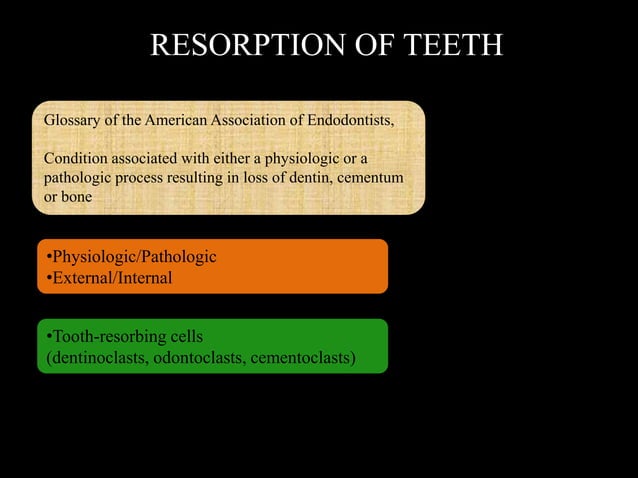 RESORPTION OF TEETH

Glossary of the American Association of Endodontists,

Condition associated with either a physiologic or a pathologic process resulting in loss of dentin, cementum or bone

•Physiologic/Pathologic
•External/Internal

•Tooth-resorbing cells
(dentinoclasts, odontoclasts, cementoclasts)